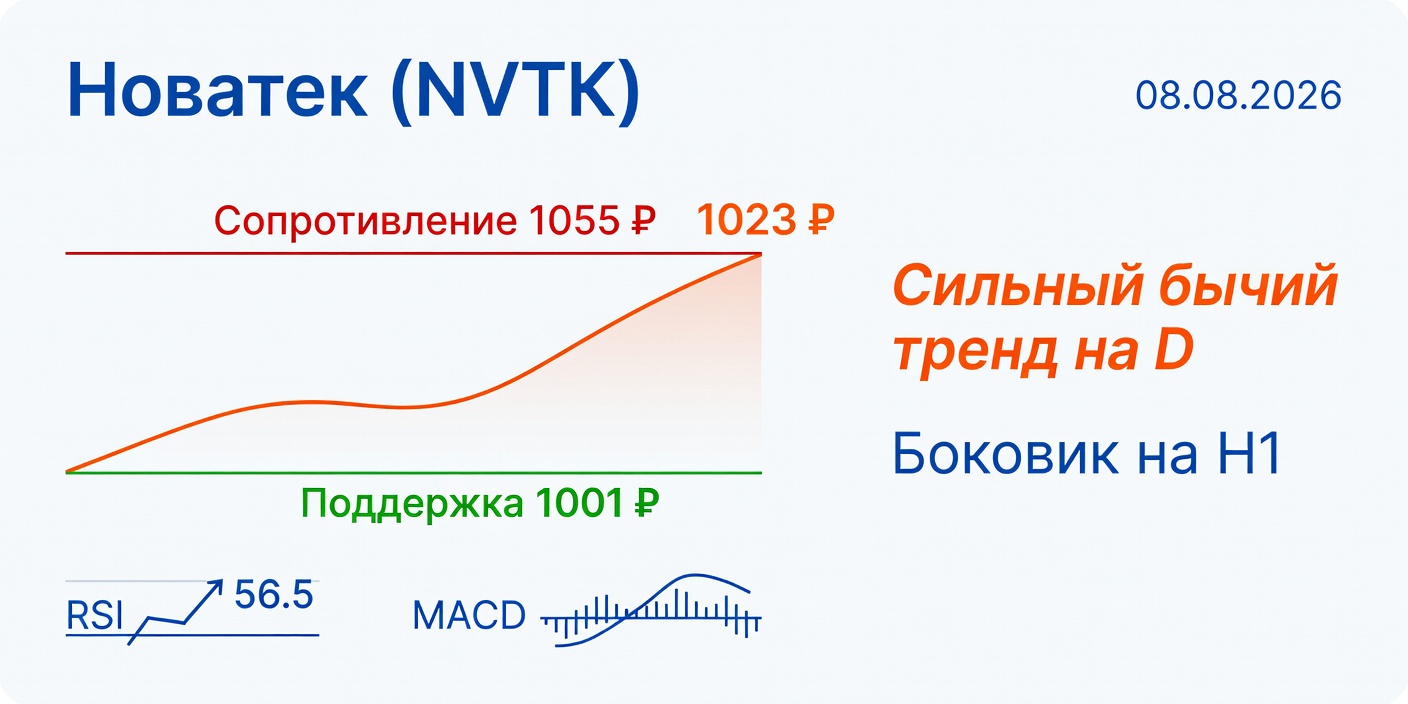 Новатек (NVTK)

08.08.2026

Сопротивление 1055 ₽

1023 ₽

Поддержка 1001 ₽

Сильный бычий тренд на D

Боковик на H1

RSI

56.5

MACD